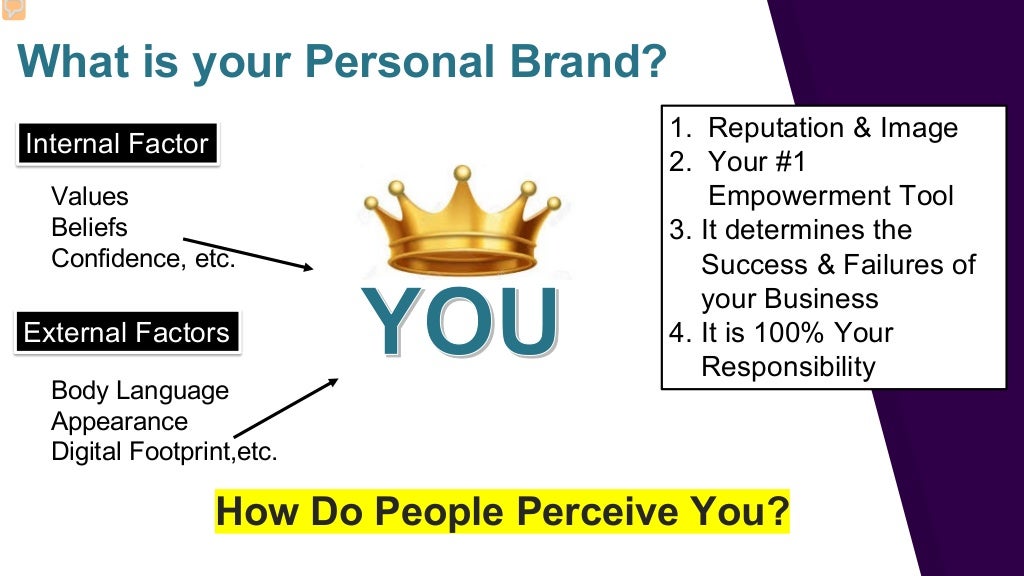 What is your Personal Brand?

Internal Factor

Values
Beliefs
Confidence, etc.

External Factors

Body Language
Appearance
Digital Footprint,etc.

YOU

1. Reputation & Image
2. Your #1 Empowerment Tool
3. It determines the Success & Failures of your Business
4. It is 100% Your Responsibility

How Do People Perceive You?